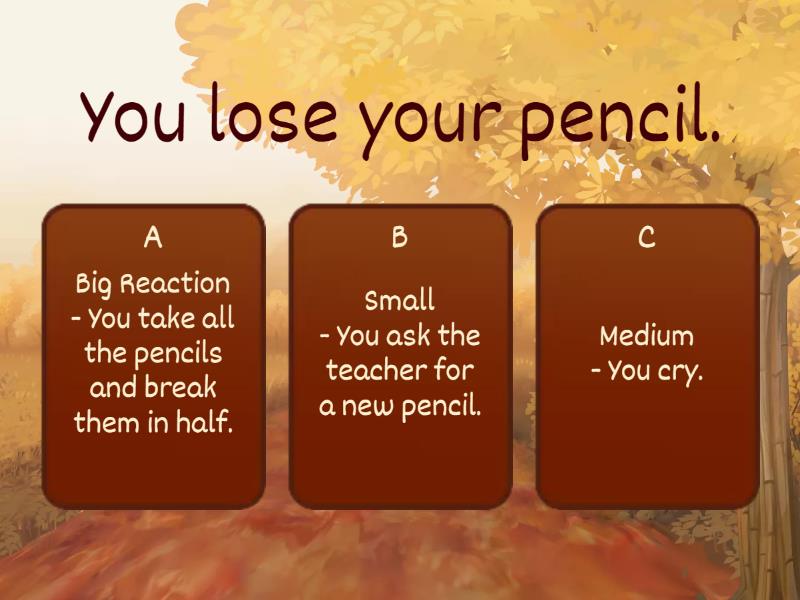 You lose your pencil.

A
Big Reaction
- You take all the pencils and break them in half.

B
Small
- You ask the teacher for a new pencil.

C
Medium
- You cry.